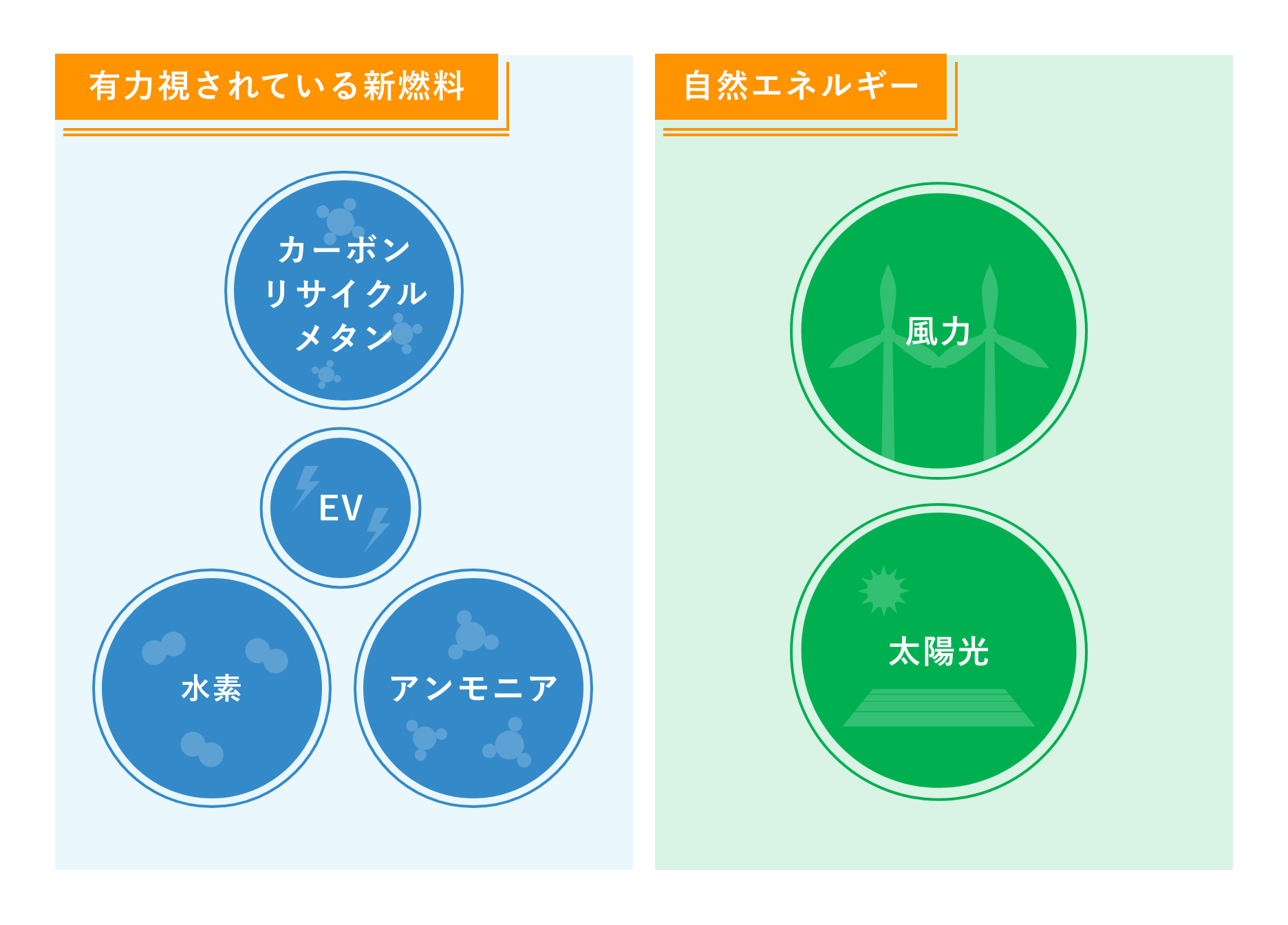 有力視されている新燃料

カーボン
リサイクル
メタン

EV

水素

アンモニア

自然エネルギー

風力

太陽光